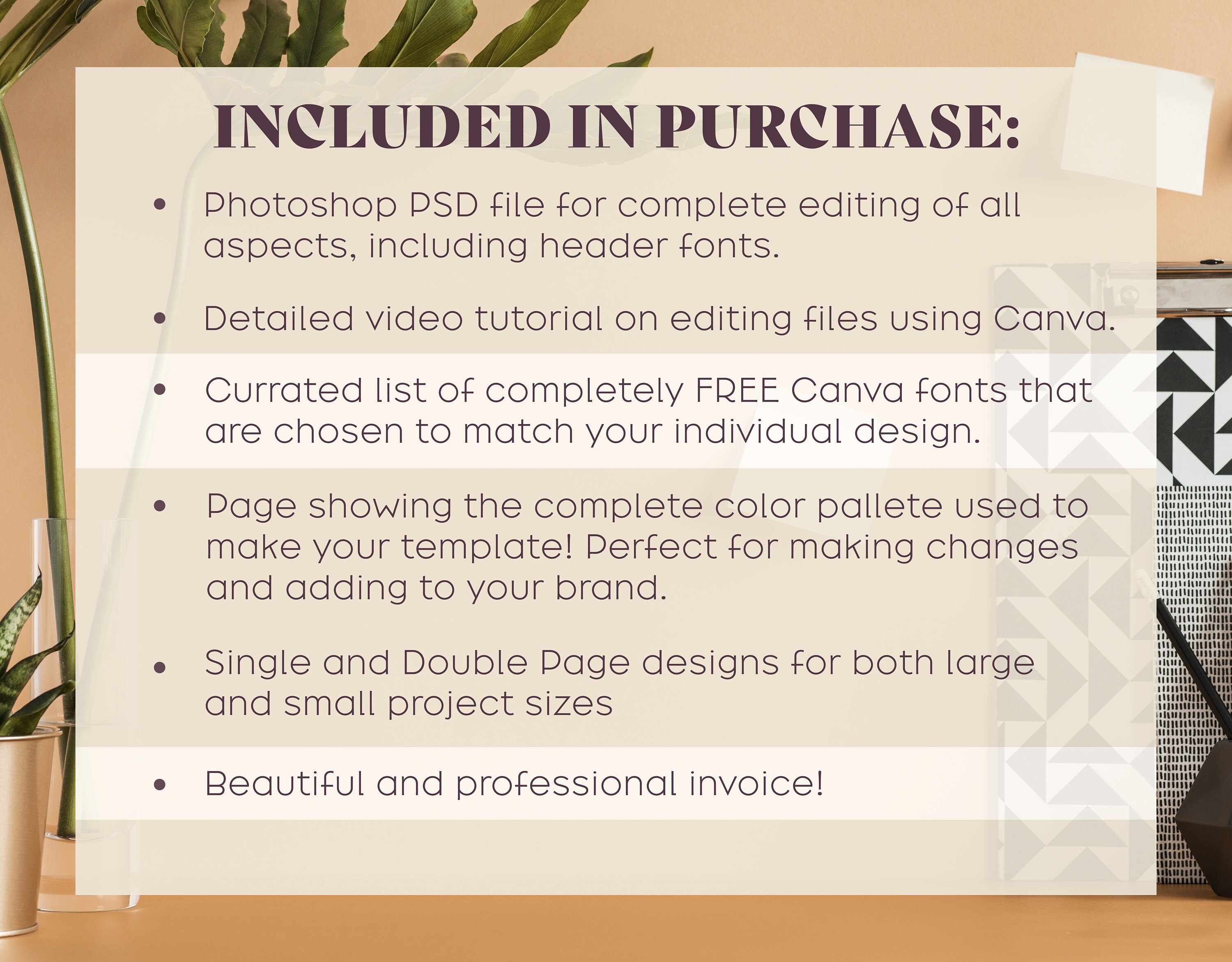 INCLUDED IN PURCHASE:

• Photoshop PSD file for complete editing of all aspects, including header fonts.

• Detailed video tutorial on editing files using Canva.

• Currated list of completely FREE Canva fonts that are chosen to match your individual design.

• Page showing the complete color pallete used to make your template! Perfect for making changes and adding to your brand.

• Single and Double Page designs for both large and small project sizes

• Beautiful and professional invoice!